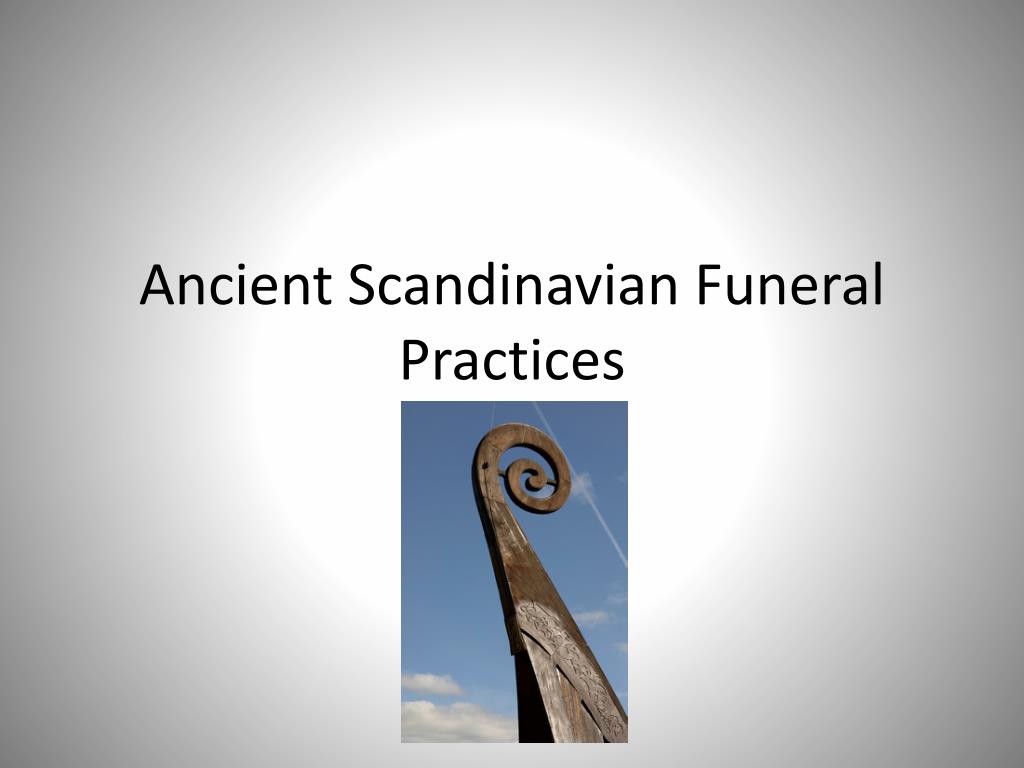 Ancient Scandinavian Funeral Practices